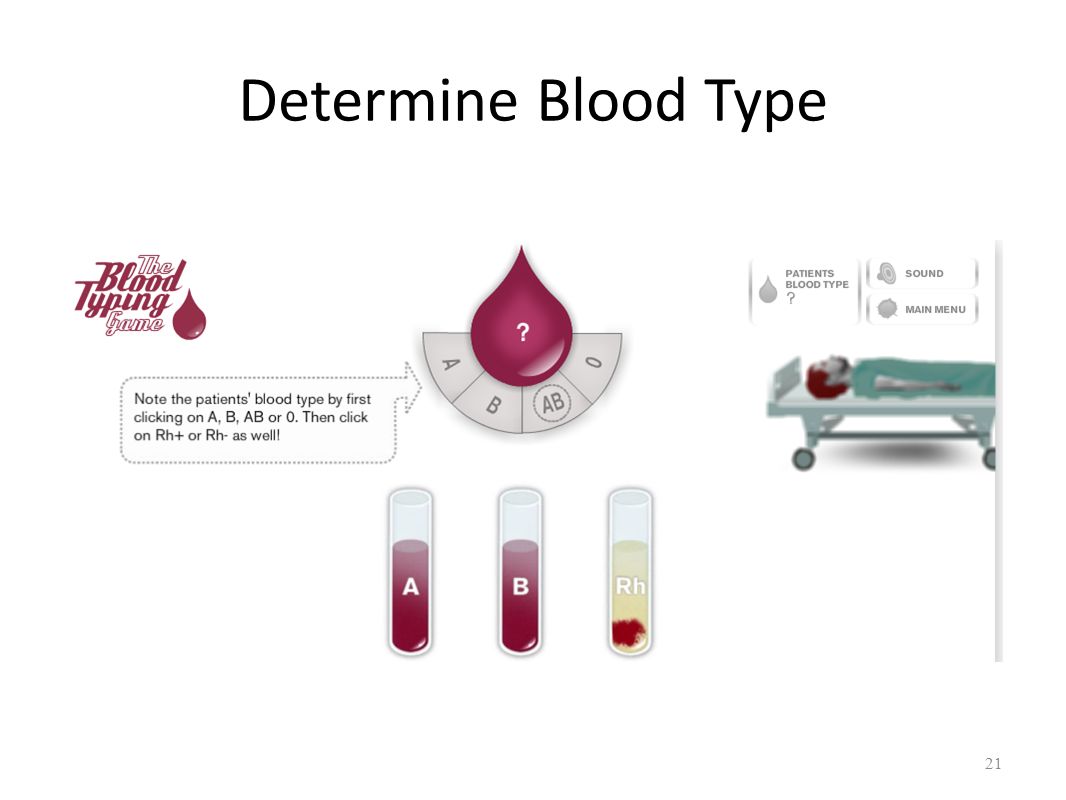 Determine Blood Type

The Blood Typing Game

?

A B AB 0

Note the patients' blood type by first clicking on A, B, AB or 0. Then click on Rh+ or Rh- as well!

PATIENTS BLOOD TYPE ?

SOUND

MAIN MENU

A

B

Rh

21